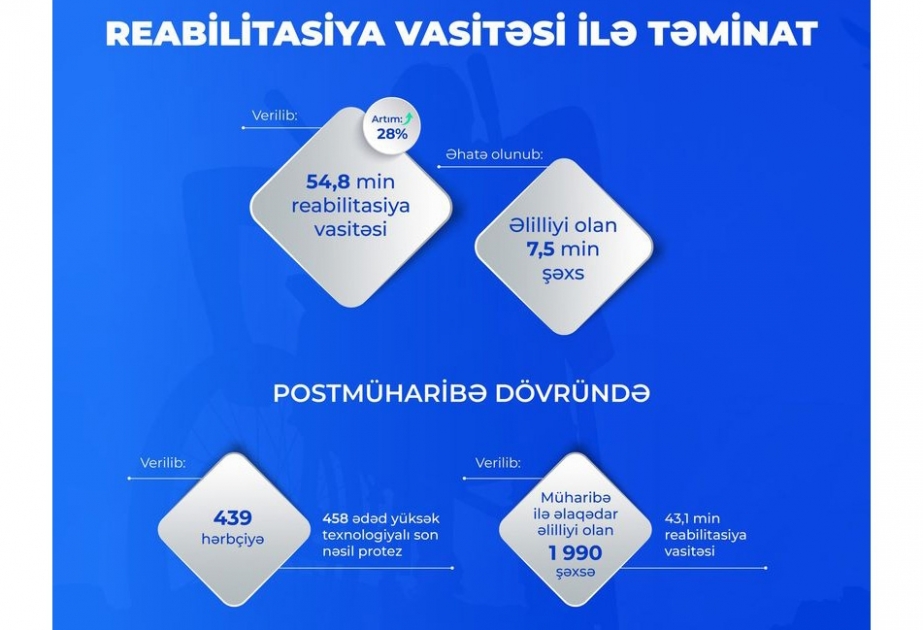 REABİLİTASİYA VASİTƏSİ İLƏ TƏMİNAT

Verilib:

Artım: 28%

54,8 min reabilitasiya vasitəsi

Əhatə olunub:

Əlilliyi olan 7,5 min şəxs

POSTMÜHARİBƏ DÖVRÜNDƏ

Verilib:

439 hərbçiyə

458 ədəd yüksək texnologiyalı son nəsil protez

Verilib:

Müharibə ilə əlaqədar əlilliyi olan 1 990 şəxsə

43,1 min reabilitasiya vasitəsi